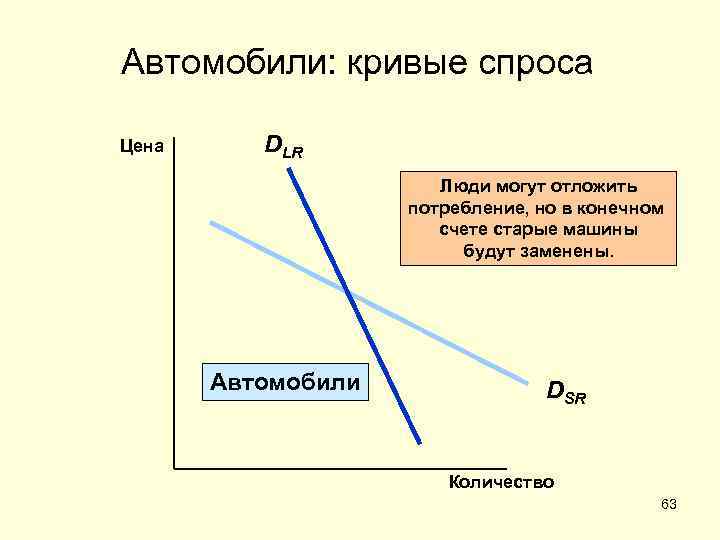 Автомобили: кривые спроса

Цена

$D_{LR}$

Люди могут отложить потребление, но в конечном счете старые машины будут заменены.

Автомобили

$D_{SR}$

Количество

63